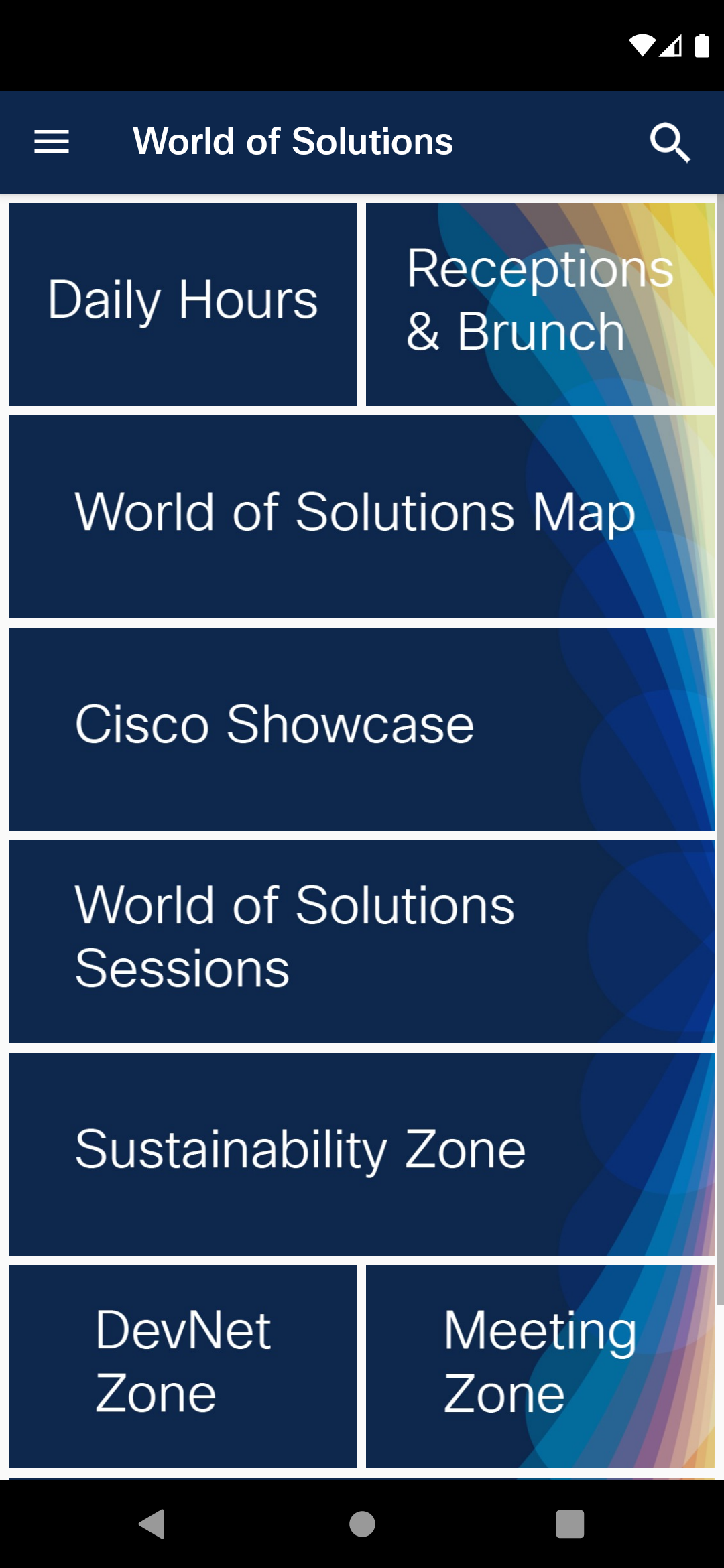 World of Solutions

Daily Hours

Receptions & Brunch

World of Solutions Map

Cisco Showcase

World of Solutions Sessions

Sustainability Zone

DevNet Zone

Meeting Zone